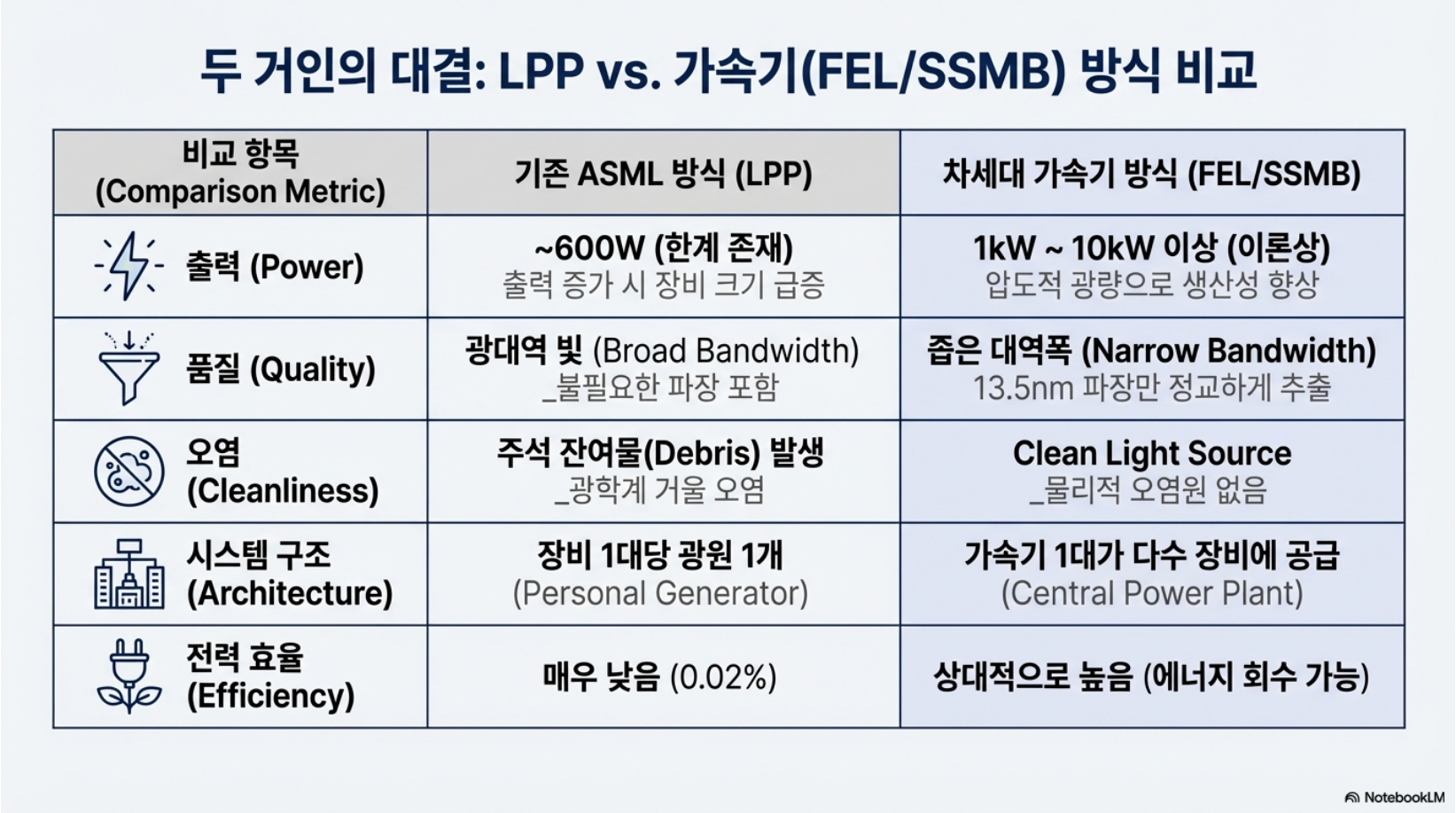 두 거인의 대결: LPP vs. 가속기(FEL/SSMB) 방식 비교

| 비교 항목 (Comparison Metric) | 기존 ASML 방식 (LPP) | 차세대 가속기 방식 (FEL/SSMB) |
|---|---|---|
| 출력 (Power) | ~600W (한계 존재) 출력 증가 시 장비 크기 급증 | 1kW ~ 10kW 이상 (이론상) 압도적 광량으로 생산성 향상 |
| 품질 (Quality) | 광대역 빛 (Broad Bandwidth) _불필요한 파장 포함 | 좁은 대역폭 (Narrow Bandwidth) 13.5nm 파장만 정교하게 추출 |
| 오염 (Cleanliness) | 주석 잔여물(Debris) 발생 _광학계 거울 오염 | Clean Light Source _물리적 오염원 없음 |
| 시스템 구조 (Architecture) | 장비 1대당 광원 1개 (Personal Generator) | 가속기 1대가 다수 장비에 공급 (Central Power Plant) |
| 전력 효율 (Efficiency) | 매우 낮음 (0.02%) | 상대적으로 높음 (에너지 회수 가능) |

NotebookLM